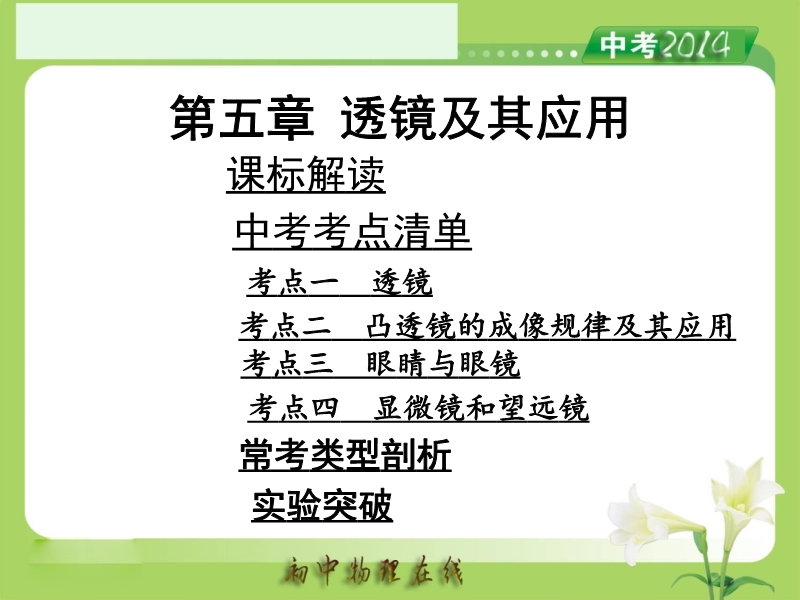 中考2014

第五章 透镜及其应用

课标解读

中考考点清单

考点一 透镜

考点二 凸透镜的成像规律及其应用

考点三 眼睛与眼镜

考点四 显微镜和望远镜

常考类型剖析

实验突破

初中物理在线